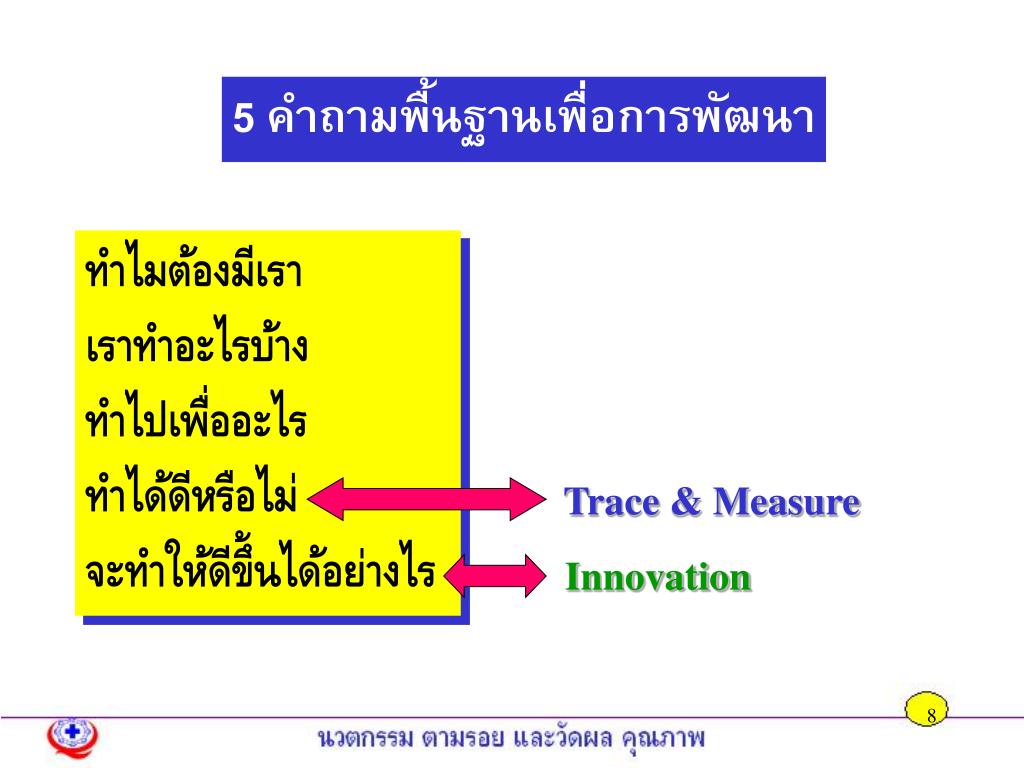 5 คำถามพื้นฐานเพื่อการพัฒนา

ทำไมต้องมีเรา
เราทำอะไรบ้าง
ทำไปเพื่ออะไร
ทำได้ดีหรือไม่
จะทำให้ดีขึ้นได้อย่างไร

Trace & Measure

Innovation

8

นวตกรรม ตามรอย และวัดผล คุณภาพ